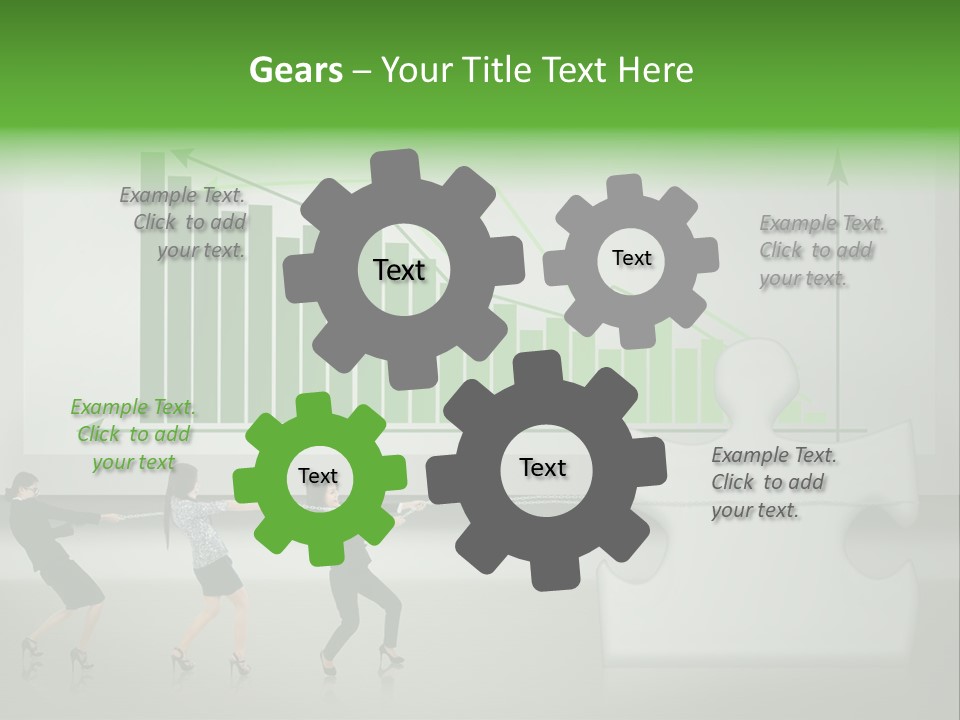 Gears – Your Title Text Here

Example Text. Click to add your text.

Text

Text

Example Text. Click to add your text.

Example Text. Click to add your text

Text

Text

Example Text. Click to add your text.